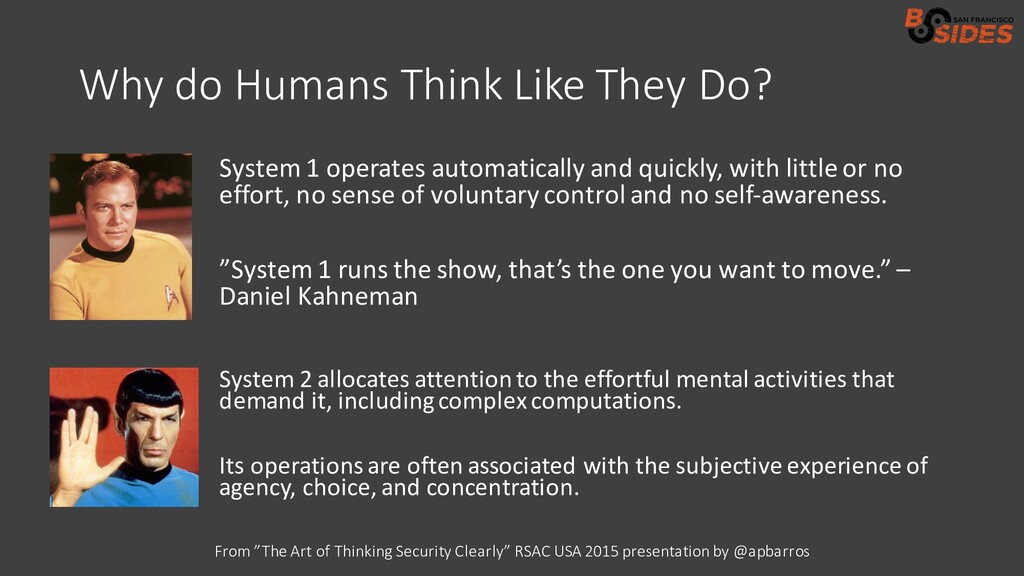 BSIDES SAN FRANCISCO

Why do Humans Think Like They Do?

System 1 operates automatically and quickly, with little or no effort, no sense of voluntary control and no self-awareness.

”System 1 runs the show, that’s the one you want to move.” – Daniel Kahneman

System 2 allocates attention to the effortful mental activities that demand it, including complex computations.

Its operations are often associated with the subjective experience of agency, choice, and concentration.

From ”The Art of Thinking Security Clearly” RSAC USA 2015 presentation by @apbarros